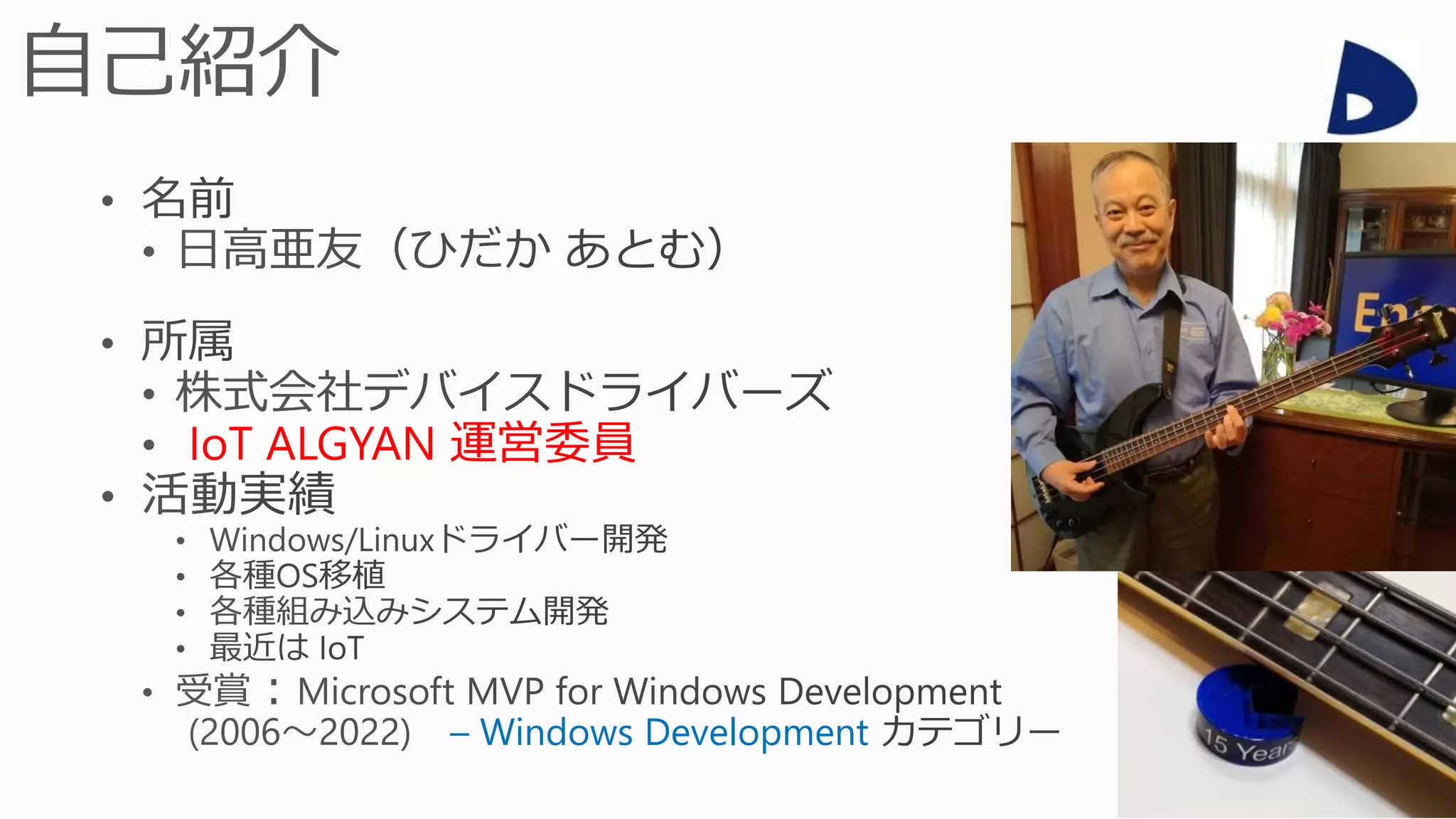 自己紹介

• 名前
  • 日高亜友（ひだか あとむ）

• 所属
  • 株式会社デバイスドライバーズ
  • IoT ALGYAN 運営委員
• 活動実績
  • Windows/Linuxドライバー開発
  • 各種OS移植
  • 各種組み込みシステム開発
  • 最近は IoT
  • 受賞：Microsoft MVP for Windows Development (2006～2022) – Windows Development カテゴリー

15 Year